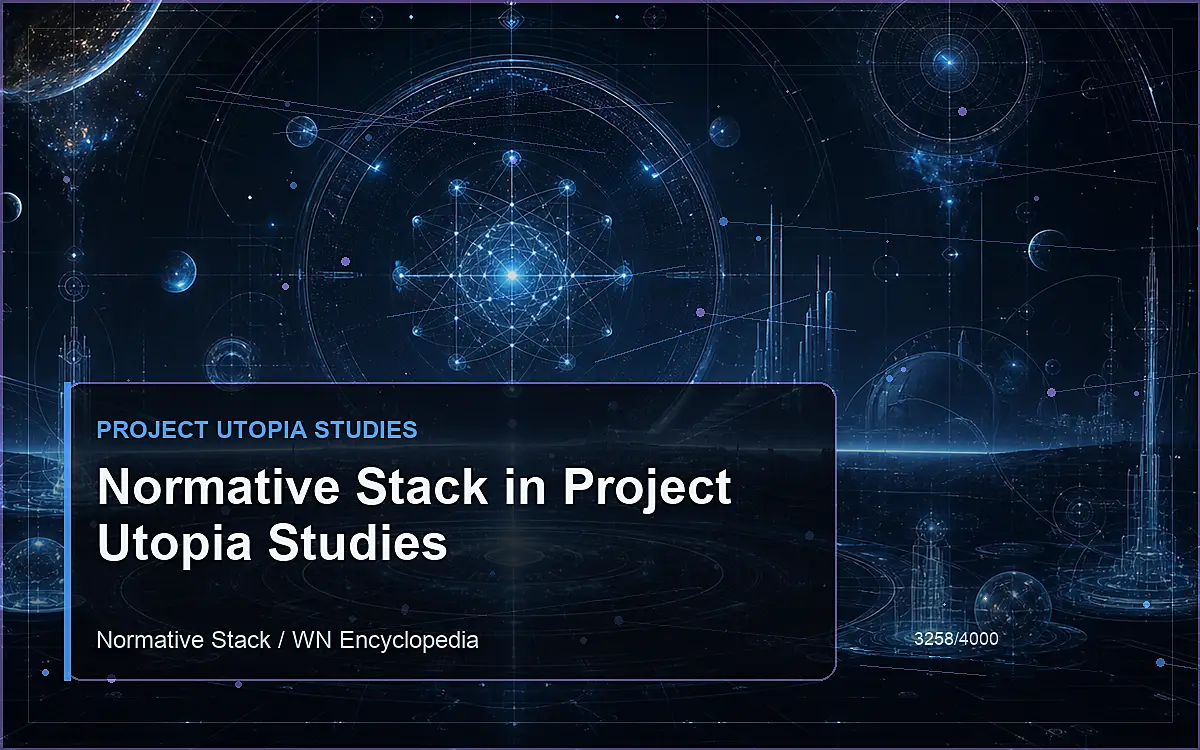 PROJECT UTOPIA STUDIES

Normative Stack in Project Utopia Studies

Normative Stack / WN Encyclopedia

3258/4000